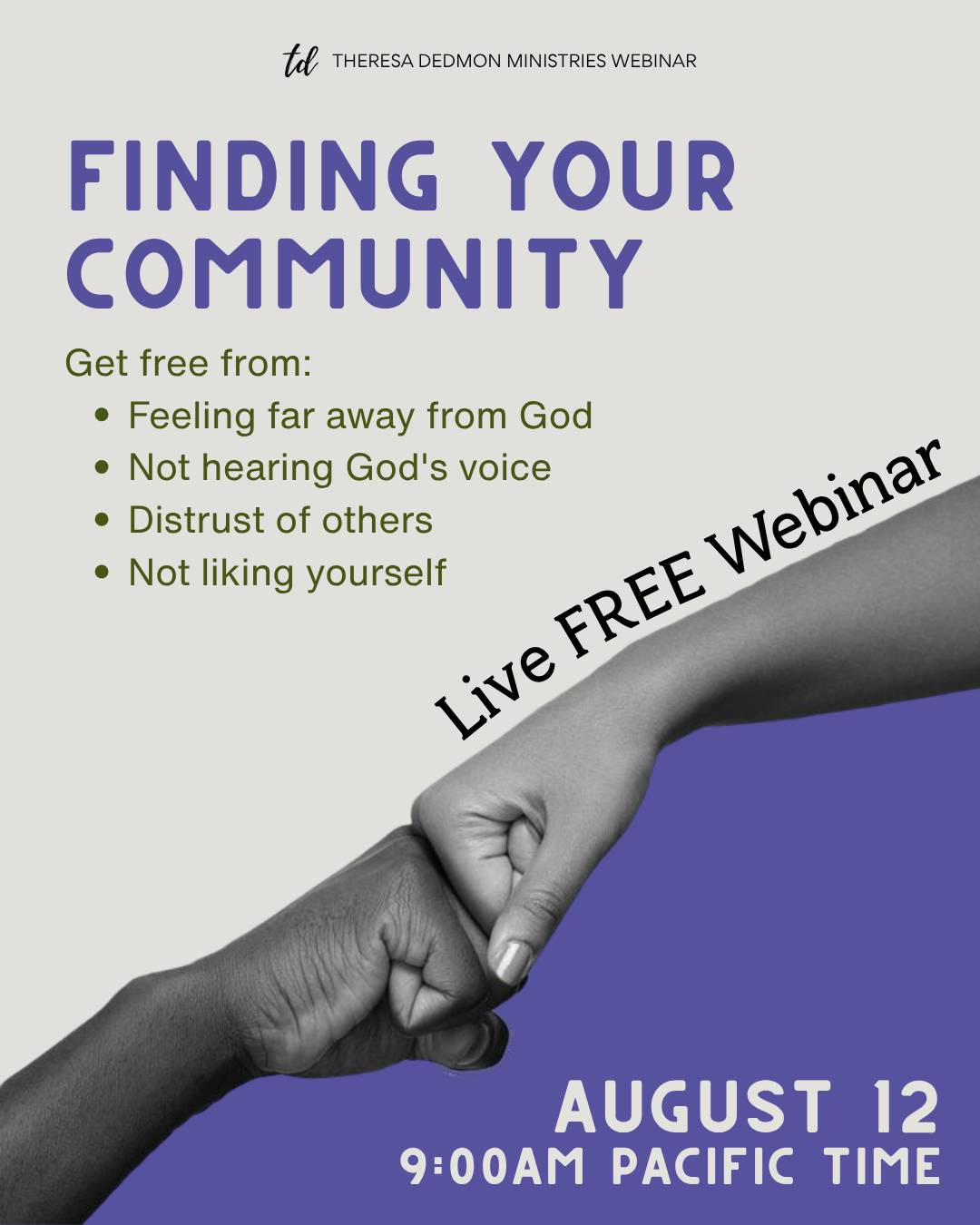 td THERESA DEDMON MINISTRIES WEBINAR

FINDING YOUR COMMUNITY

Get free from:

- Feeling far away from God
- Not hearing God's voice
- Distrust of others
- Not liking yourself

Live FREE Webinar

AUGUST 12
9:00AM PACIFIC TIME